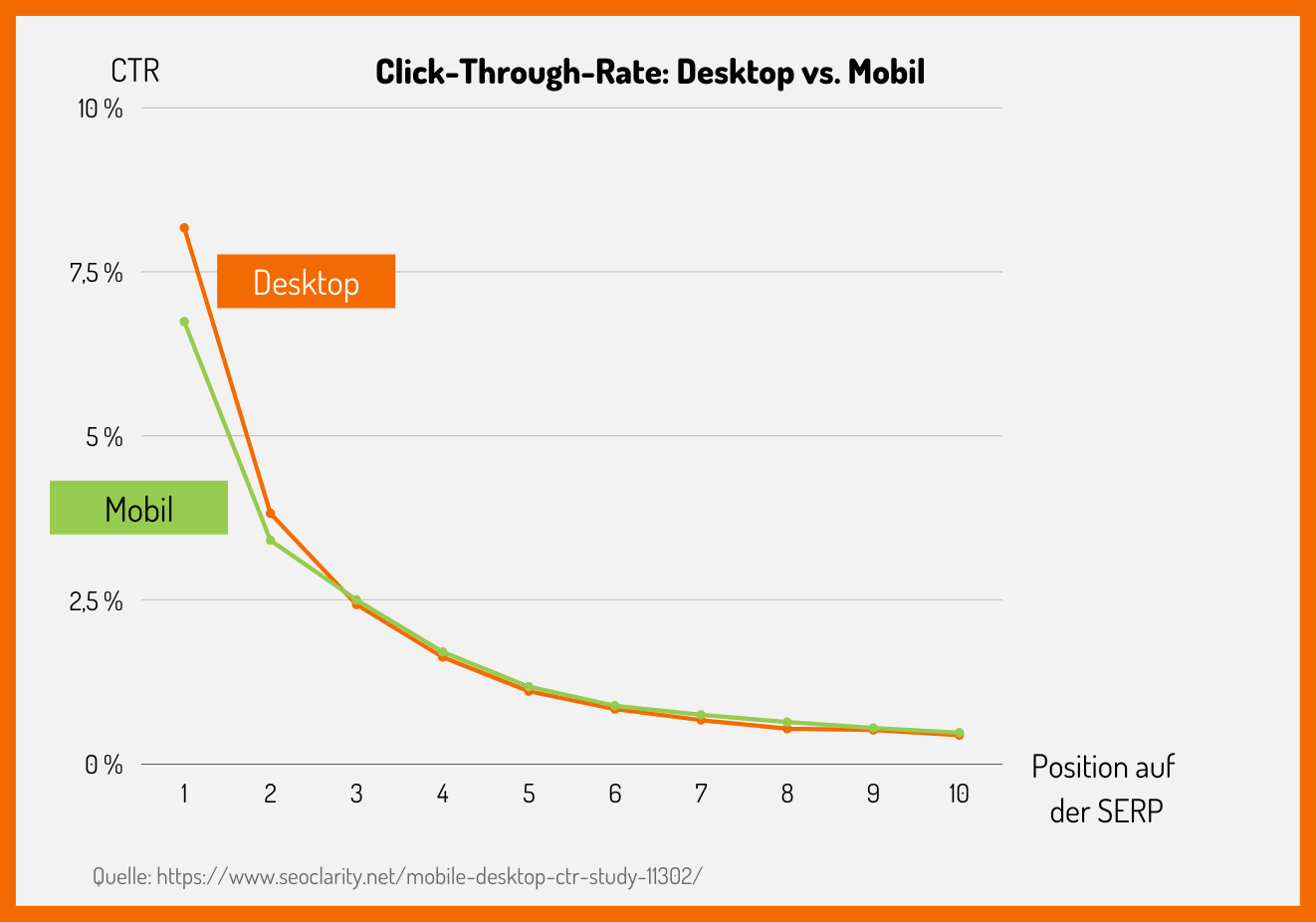 CTR

Click-Through-Rate: Desktop vs. Mobil

10 %

7,5 %

5 %

2,5 %

0 %

Desktop

Mobil

1 2 3 4 5 6 7 8 9 10

Position auf der SERP

Quelle: https://www.seoclarity.net/mobile-desktop-ctr-study-11302/